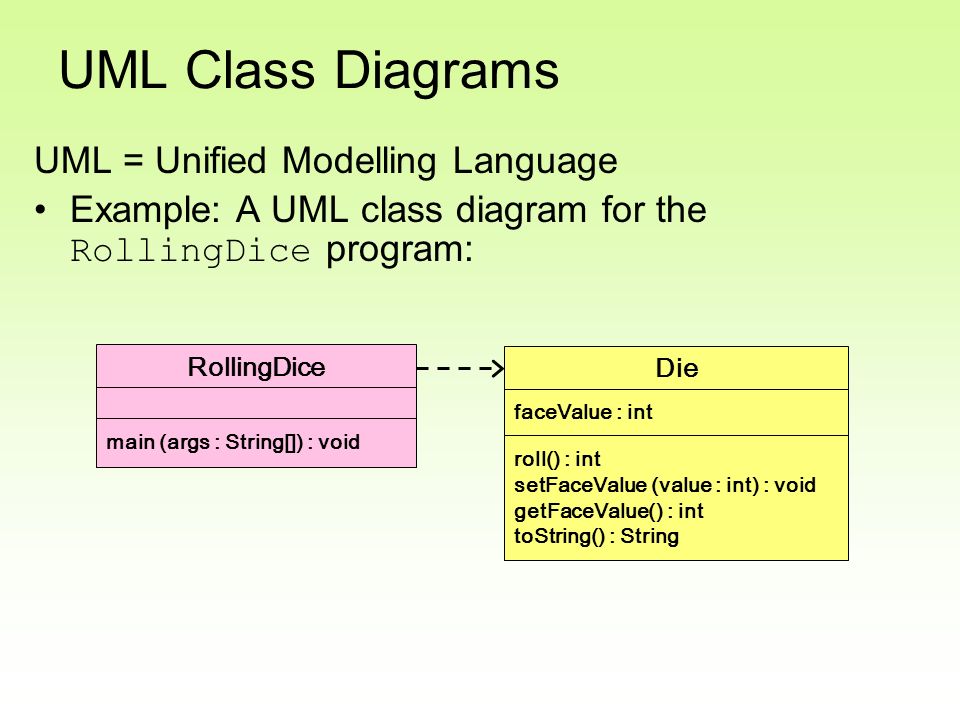 UML Class Diagrams

UML = Unified Modelling Language

• Example: A UML class diagram for the RollingDice program:

RollingDice

main (args : String[]) : void

Die

faceValue : int

roll() : int
setFaceValue (value : int) : void
getFaceValue() : int
toString() : String